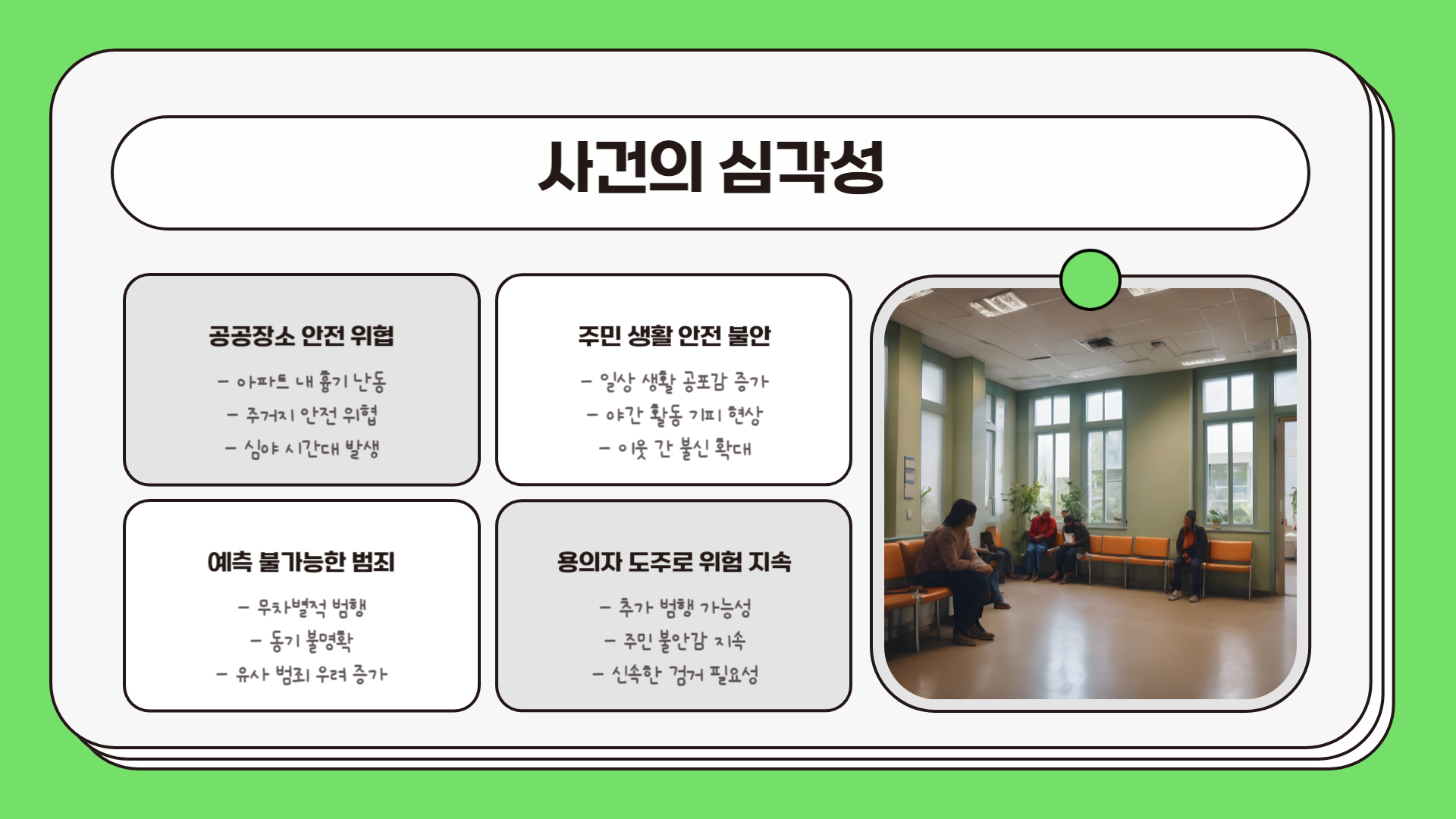 사건의 심각성

공공장소 안전 위협

- 아파트 내 흉기 난동
- 주거지 안전 위협
- 심야 시간대 발생

주민 생활 안전 불안

- 일상 생활 공포감 증가
- 야간 활동 기피 현상
- 이웃 간 불신 확대

예측 불가능한 범죄

- 무차별적 범행
- 동기 불명확
- 유사 범죄 우려 증가

용의자 도주로 위험 지속

- 추가 범행 가능성
- 주민 불안감 지속
- 신속한 검거 필요성